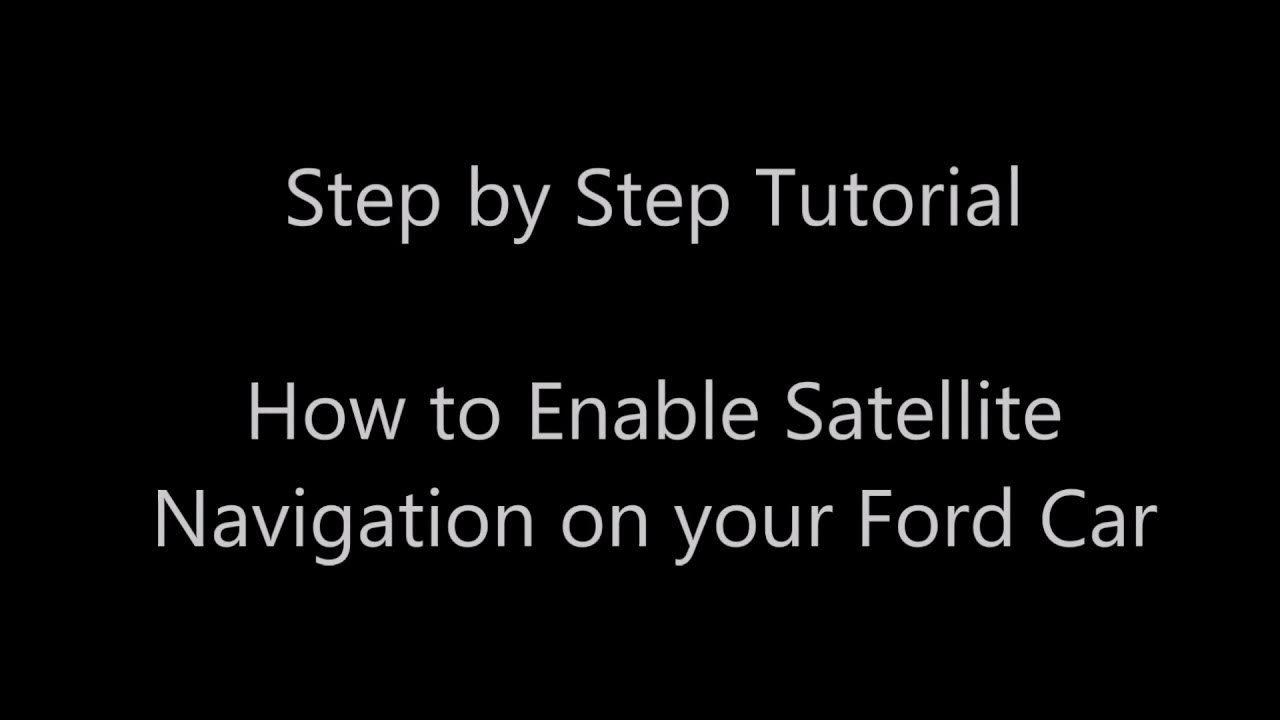 Step by Step Tutorial

How to Enable Satellite Navigation on your Ford Car